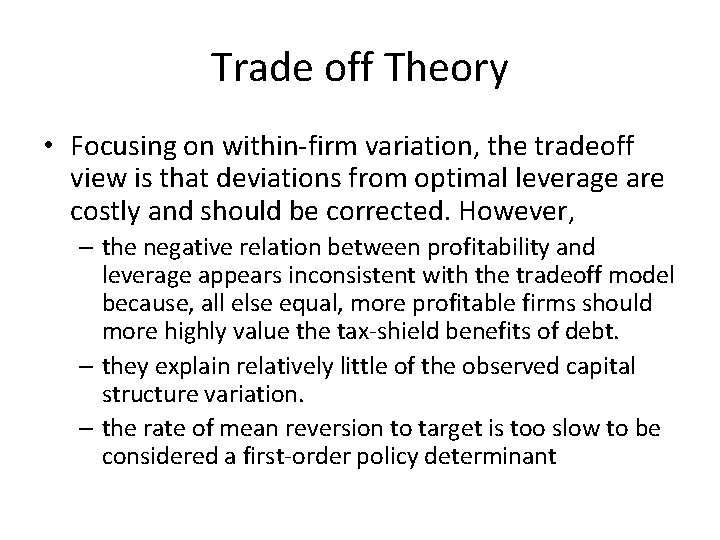 Trade off Theory

• Focusing on within-firm variation, the tradeoff view is that deviations from optimal leverage are costly and should be corrected. However,

– the negative relation between profitability and leverage appears inconsistent with the tradeoff model because, all else equal, more profitable firms should more highly value the tax-shield benefits of debt.

– they explain relatively little of the observed capital structure variation.

– the rate of mean reversion to target is too slow to be considered a first-order policy determinant